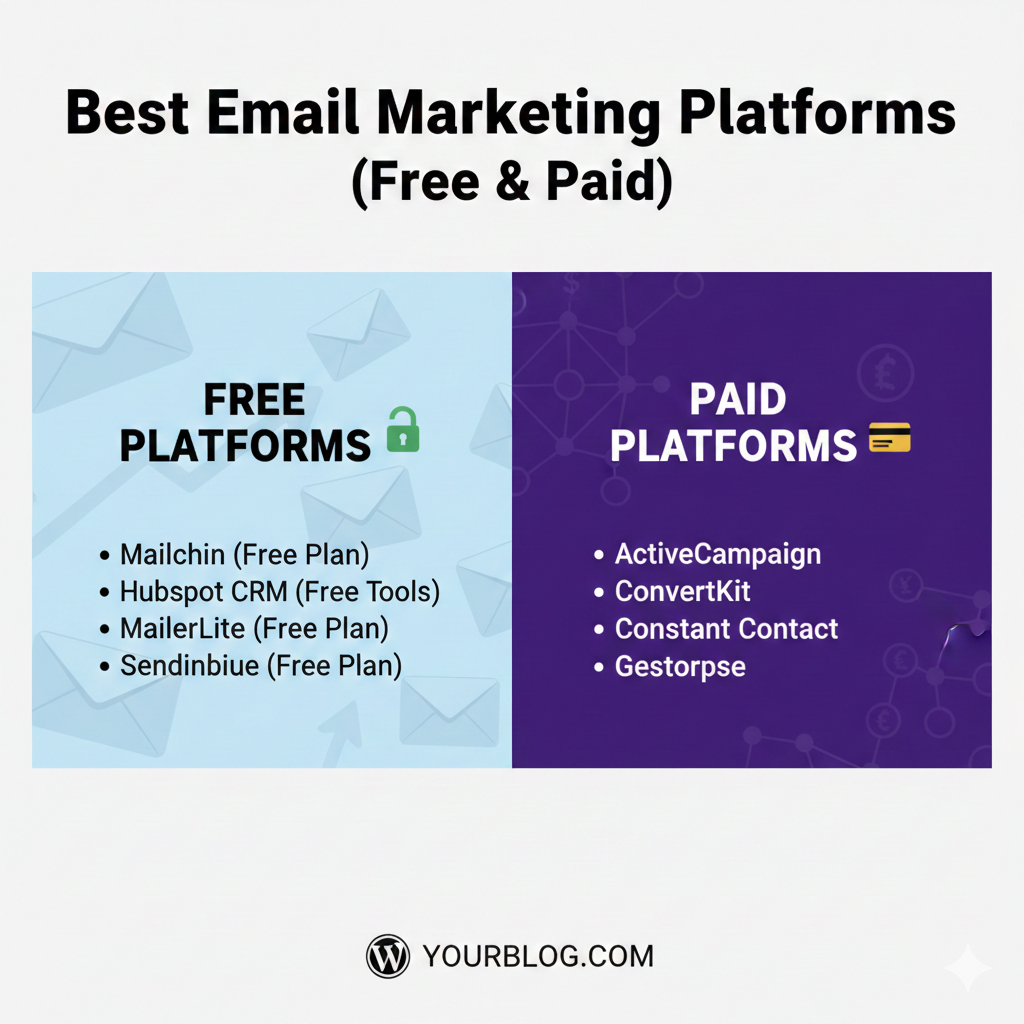 Best Email Marketing Platforms
(Free & Paid)

FREE PLATFORMS

• Mailchin (Free Plan)
• Hubspot CRM (Free Tools)
• MailerLite (Free Plan)
• Sendinbiue (Free Plan)

PAID PLATFORMS

• ActiveCampaign
• ConvertKit
• Constant Contact
• Gestorpse

YOURBLOG.COM